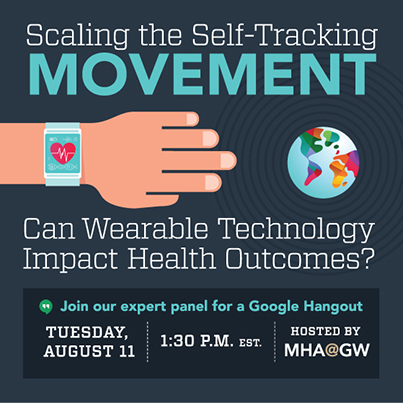 Scaling the Self-Tracking
MOVEMENT

Can Wearable Technology Impact Health Outcomes?

Join our expert panel for a Google Hangout

TUESDAY, AUGUST 11

1:30 P.M. EST.

HOSTED BY
MHA@GW